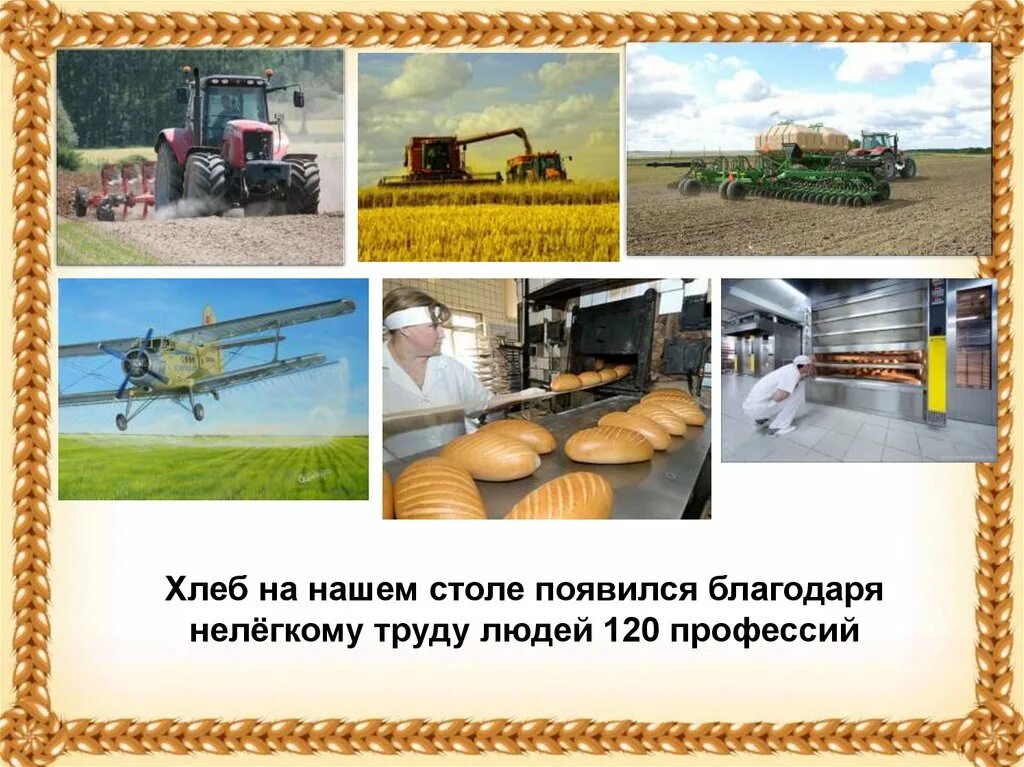 Хлеб на нашем столе появился благодаря нелёгкому труду людей 120 профессий